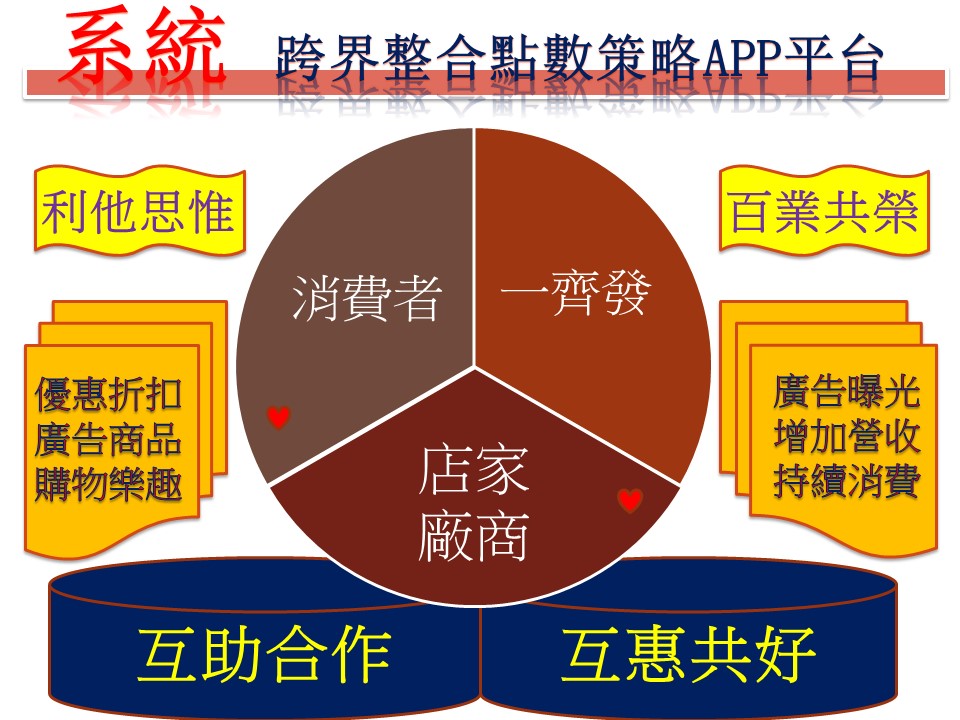 系統 跨界整合點數策略APP平台

利他思惟

優惠折扣
廣告商品
購物樂趣

消費者

一齊發

店家
廠商

百業共榮

廣告曝光
增加營收
持續消費

互助合作

互惠共好